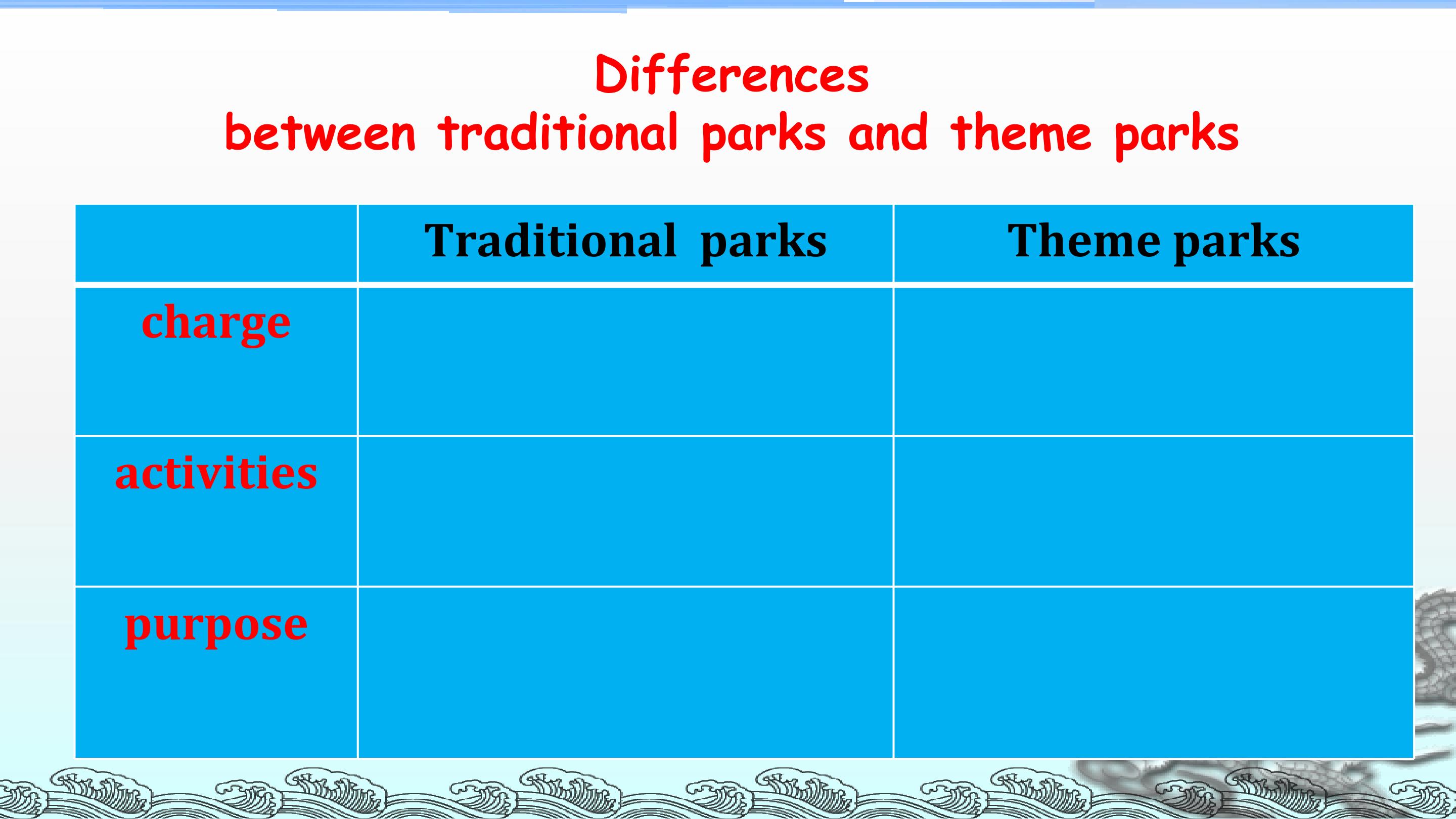 Differences
between traditional parks and theme parks

| | Traditional parks | Theme parks |
|---|---|---|
| charge | | |
| activities | | |
| purpose | | |